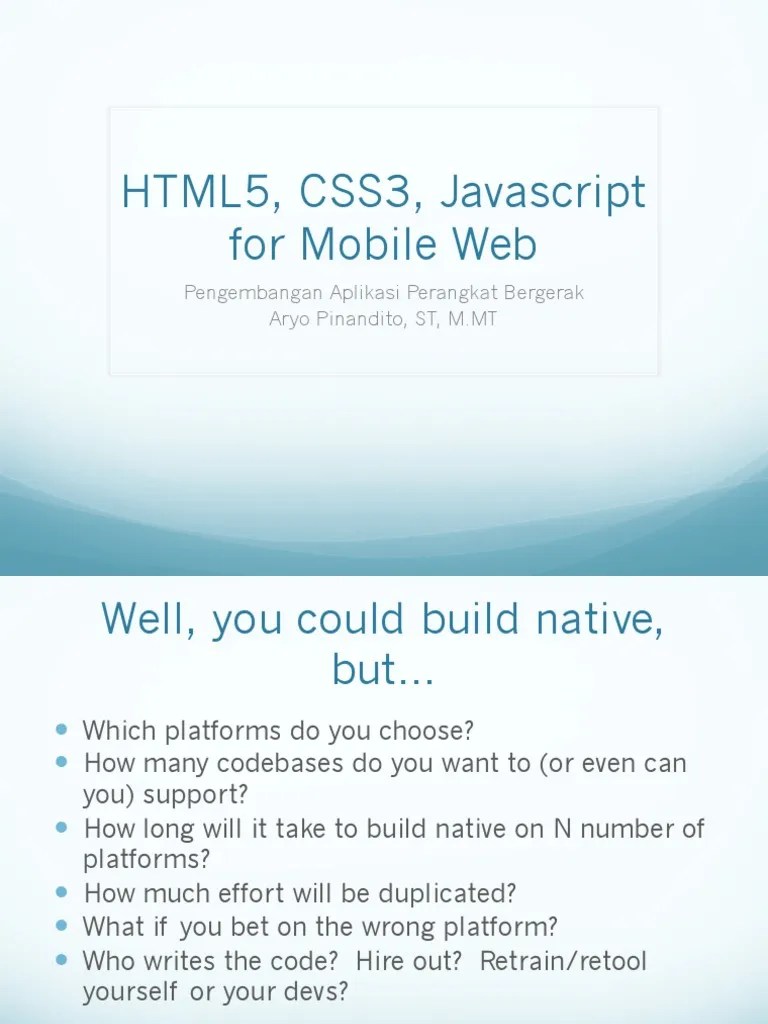 HTML5, CSS3, Javascript for Mobile Web

Pengembangan Aplikasi Perangkat Bergerak
Aryo Pinandito, ST, M.MT

Well, you could build native, but…

- Which platforms do you choose?
- How many codebases do you want to (or even can you) support?
- How long will it take to build native on N number of platforms?
- How much effort will be duplicated?
- What if you bet on the wrong platform?
- Who writes the code? Hire out? Retrain/retool yourself or your devs?